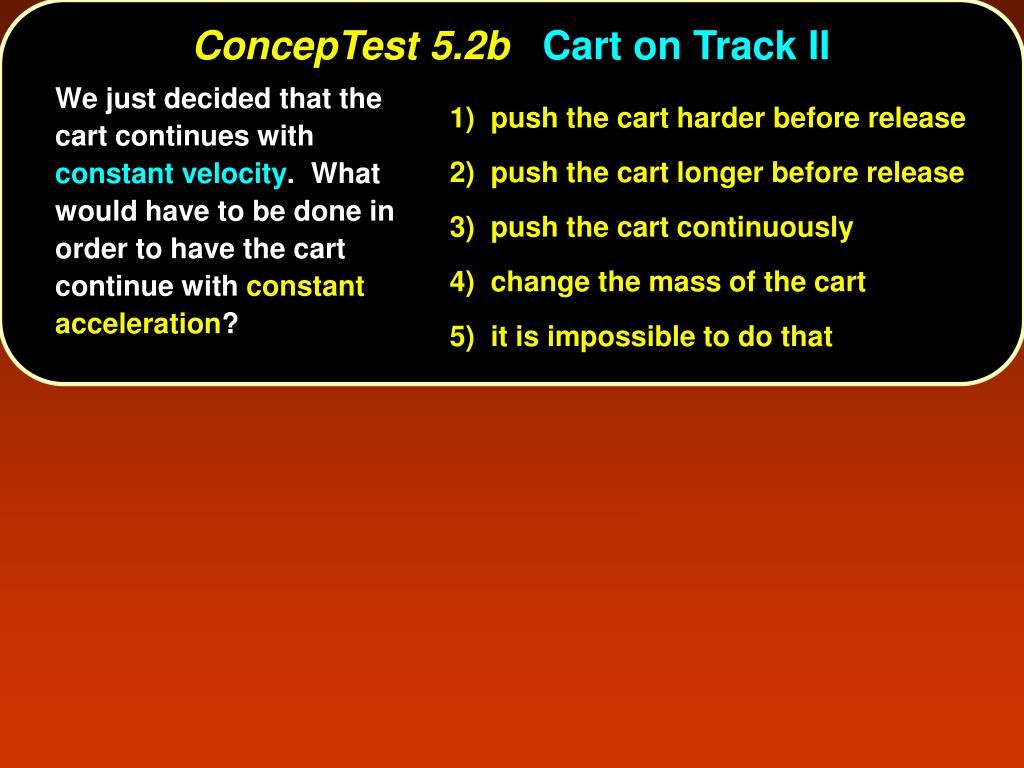 ConcepTest 5.2b Cart on Track II

We just decided that the cart continues with constant velocity. What would have to be done in order to have the cart continue with constant acceleration?

1) push the cart harder before release
2) push the cart longer before release
3) push the cart continuously
4) change the mass of the cart
5) it is impossible to do that